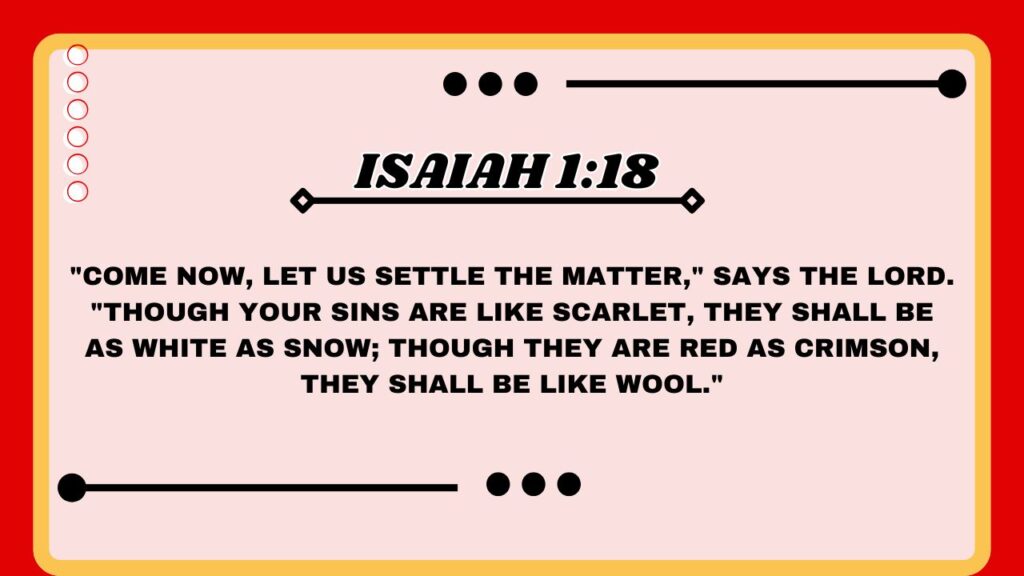 ISAIAH 1:18

"COME NOW, LET US SETTLE THE MATTER," SAYS THE LORD. "THOUGH YOUR SINS ARE LIKE SCARLET, THEY SHALL BE AS WHITE AS SNOW; THOUGH THEY ARE RED AS CRIMSON, THEY SHALL BE LIKE WOOL."